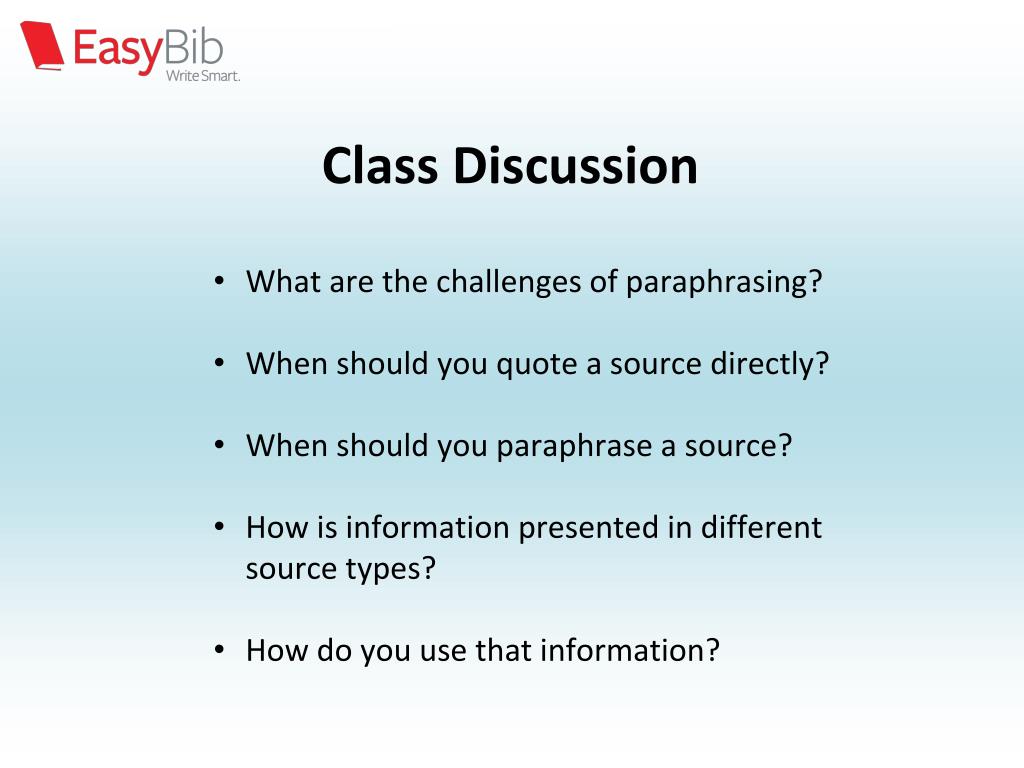 EasyBib
Write Smart.

Class Discussion

• What are the challenges of paraphrasing?

• When should you quote a source directly?

• When should you paraphrase a source?

• How is information presented in different source types?

• How do you use that information?